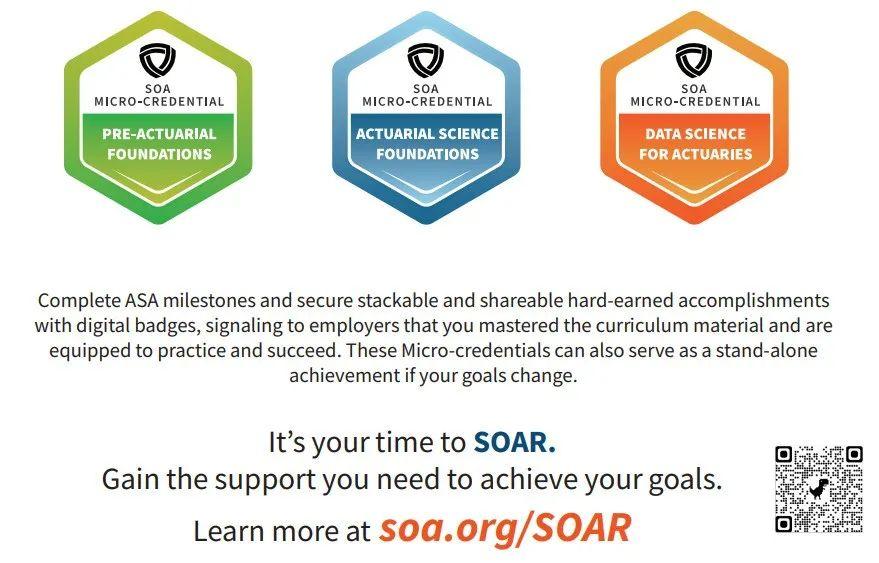 SOA
MICRO-CREDENTIAL
PRE-ACTUARIAL FOUNDATIONS

SOA
MICRO-CREDENTIAL
ACTUARIAL SCIENCE FOUNDATIONS

SOA
MICRO-CREDENTIAL
DATA SCIENCE FOR ACTUARIES

Complete ASA milestones and secure stackable and shareable hard-earned accomplishments with digital badges, signaling to employers that you mastered the curriculum material and are equipped to practice and succeed. These Micro-credentials can also serve as a stand-alone achievement if your goals change.

It's your time to SOAR.
Gain the support you need to achieve your goals.
Learn more at soa.org/SOAR